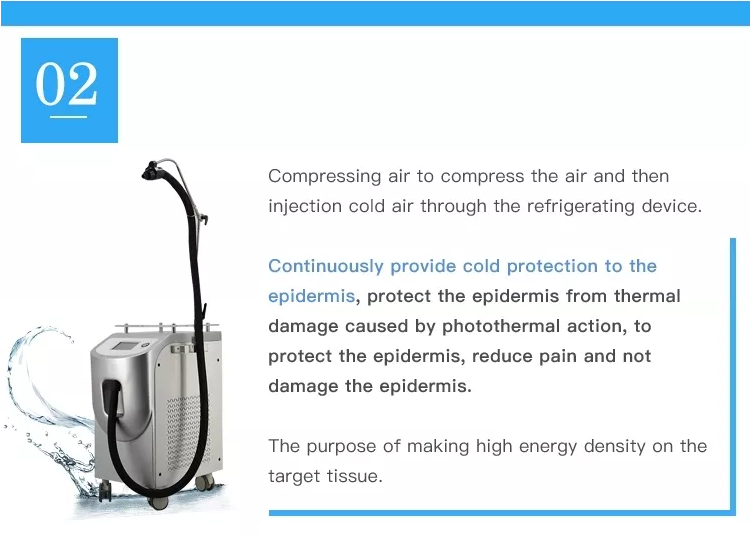 02

Compressing air to compress the air and then injection cold air through the refrigerating device.

Continuously provide cold protection to the epidermis, protect the epidermis from thermal damage caused by photothermal action, to protect the epidermis, reduce pain and not damage the epidermis.

The purpose of making high energy density on the target tissue.